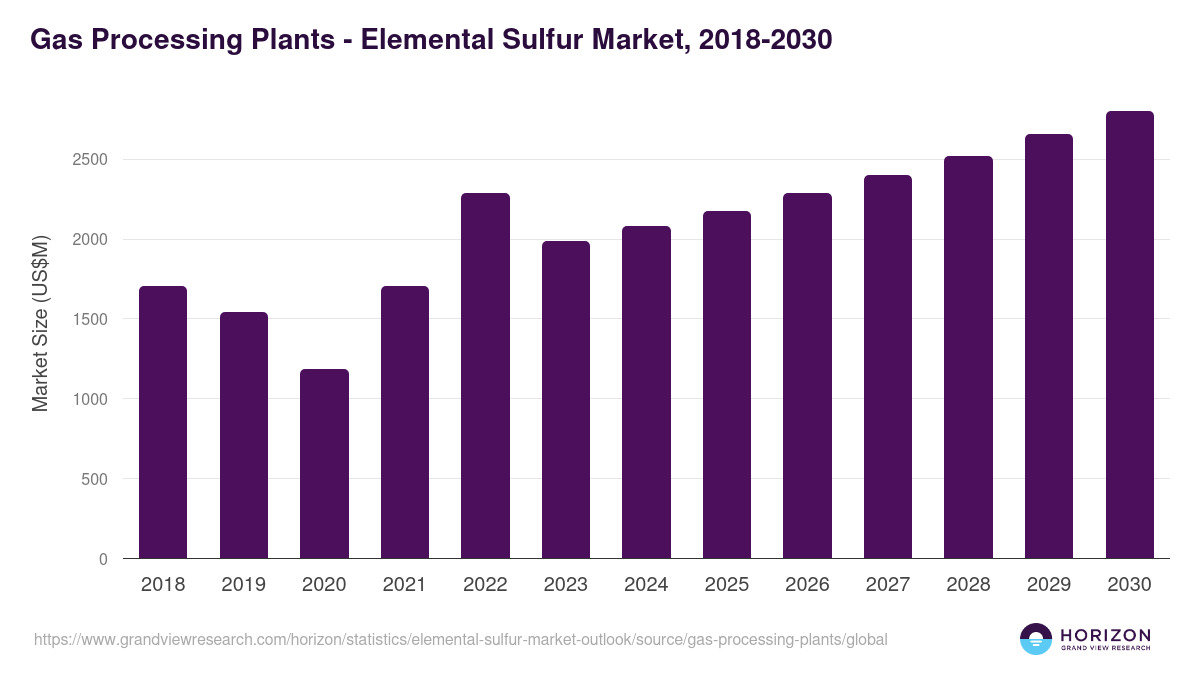 Gas Processing Plants - Elemental Sulfur Market, 2018-2030

Market Size (US$M)

2500
2000
1500
1000
500
0

2018 2019 2020 2021 2022 2023 2024 2025 2026 2027 2028 2029 2030

https://www.grandviewresearch.com/horizon/statistics/elemental-sulfur-market-outlook/source/gas-processing-plants/global

HORIZON
GRAND VIEW RESEARCH